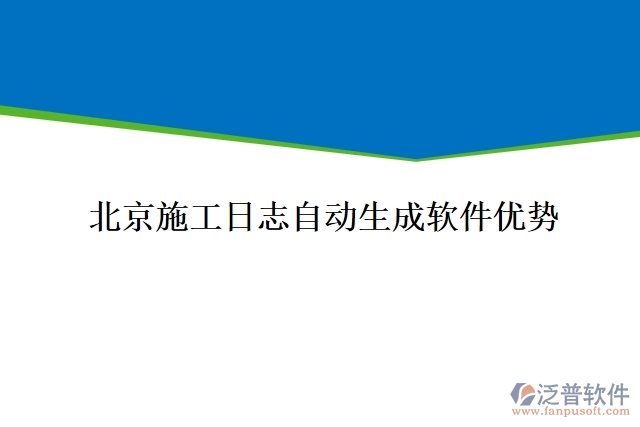 北京施工日志自动生成软件优势

泛普软件
www.fanpusoft.com